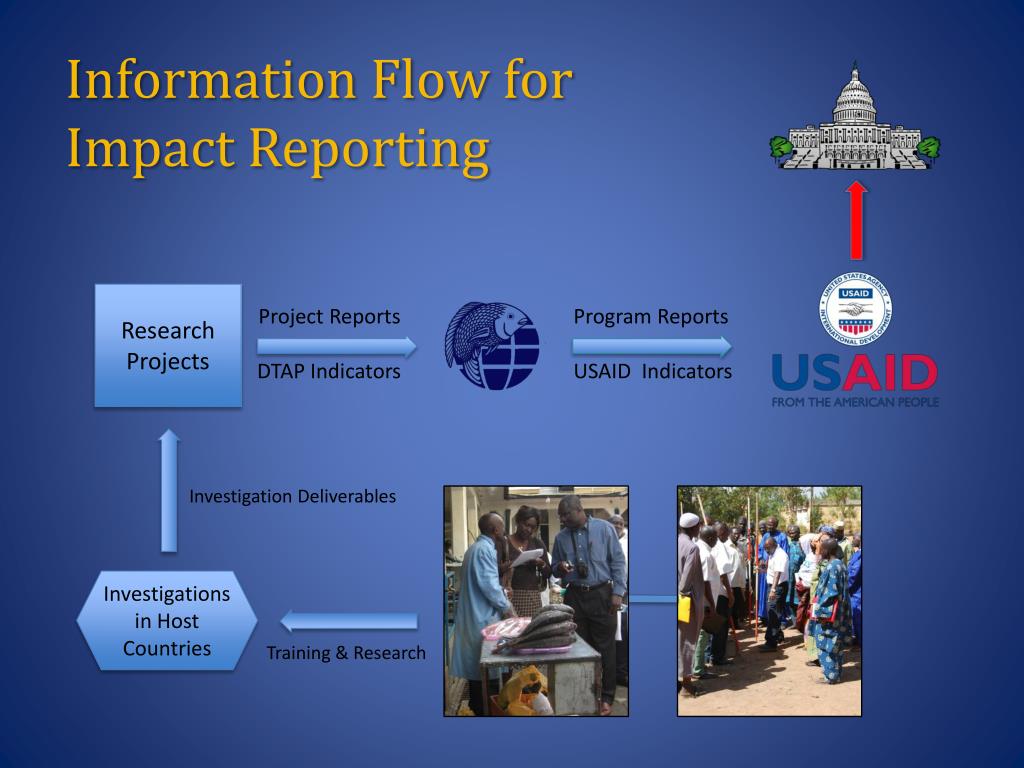 Information Flow for Impact Reporting

Research Projects

Project Reports

DTAP Indicators

Program Reports

USAID Indicators

UNITED STATES AGENCY INTERNATIONAL DEVELOPMENT

USAID

USAID

FROM THE AMERICAN PEOPLE

Investigation Deliverables

Investigations in Host Countries

Training & Research